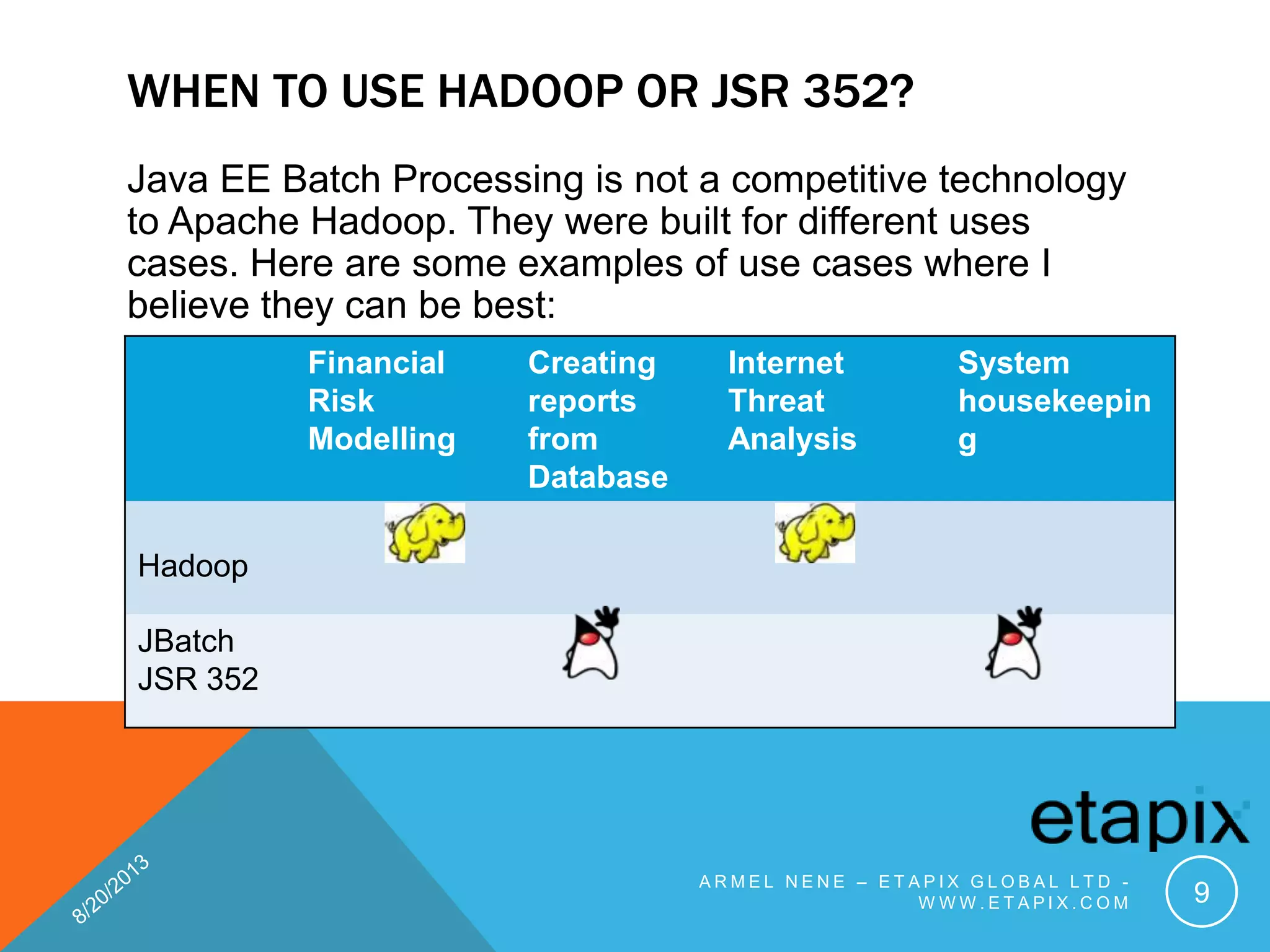 WHEN TO USE HADOOP OR JSR 352?

Java EE Batch Processing is not a competitive technology to Apache Hadoop. They were built for different uses cases. Here are some examples of use cases where I believe they can be best:

| | Financial Risk Modelling | Creating reports from Database | Internet Threat Analysis | System housekeeping |
|---|---|---|---|---|
| Hadoop | | | | |
| JBatch JSR 352 | | | | |

etapix

8/20/2013

ARMEL NENE – ETAPIX GLOBAL LTD - WWW.ETAPIX.COM

9